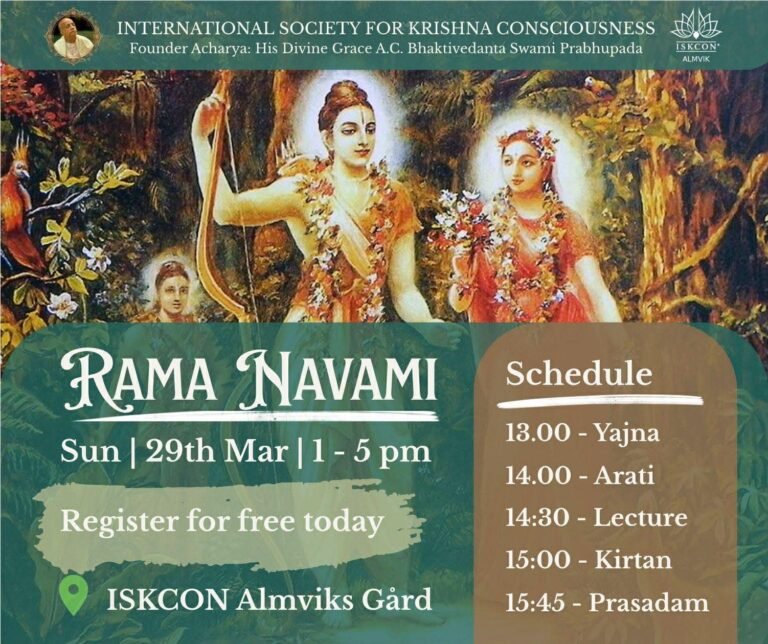 INTERNATIONAL SOCIETY FOR KRISHNA CONSCIOUSNESS
Founder Acharya: His Divine Grace A.C. Bhaktivedanta Swami Prabhupada

ISKCON ALMVIK

RAMA NAVAMI

Sun | 29th Mar | 1 - 5 pm

Register for free today

ISKCON Almviks Gård

Schedule

13.00 - Yajna
14.00 - Arati
14:30 - Lecture
15:00 - Kirtan
15:45 - Prasadam